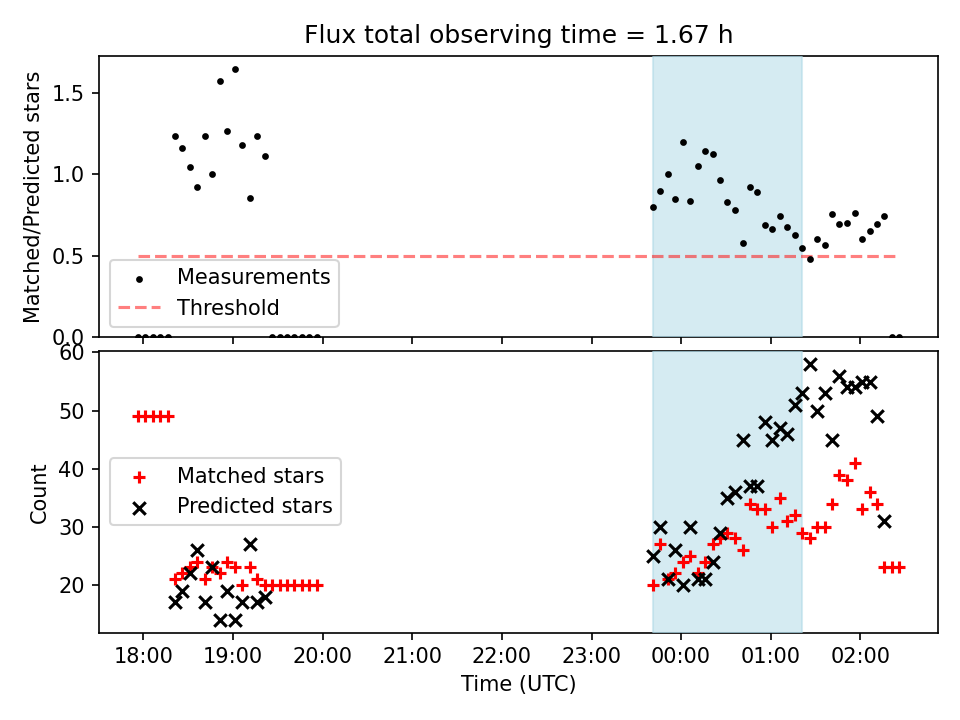 Flux total observing time = 1.67 h

Matched/Predicted stars

1.5
1.0
0.5
0.0

Measurements
Threshold

Count

60
50
40
30
20

Matched stars
Predicted stars

18:00 19:00 20:00 21:00 22:00 23:00 00:00 01:00 02:00

Time (UTC)